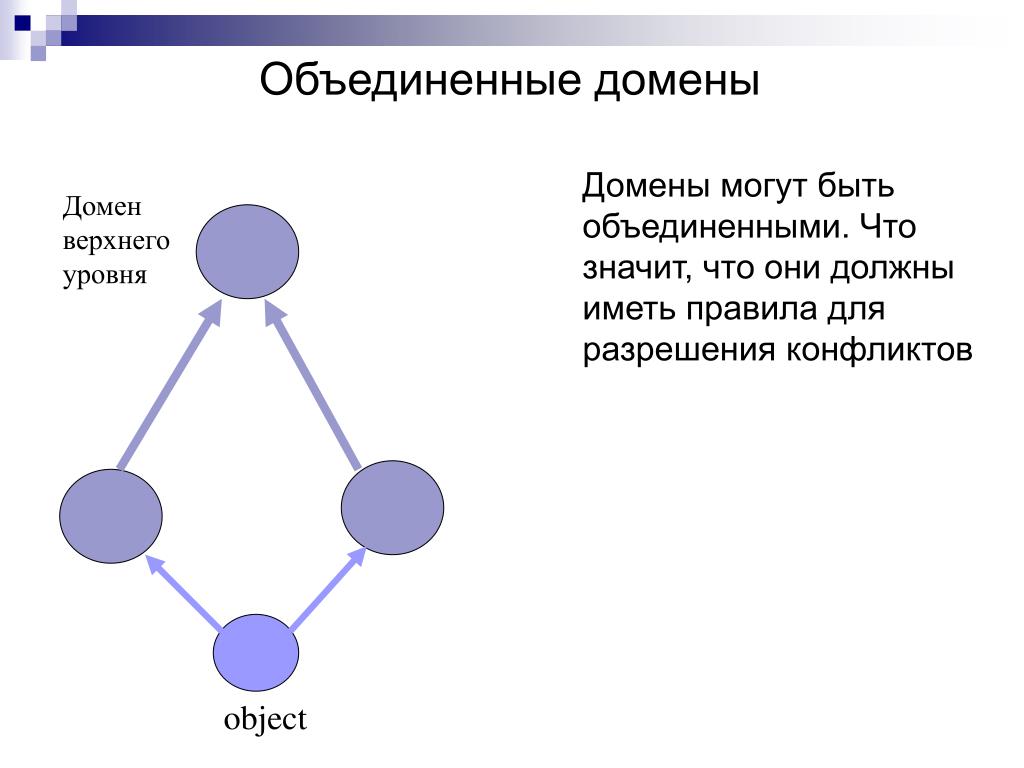 Объединенные домены

Домен верхнего уровня

object

Домены могут быть объединенными. Что значит, что они должны иметь правила для разрешения конфликтов